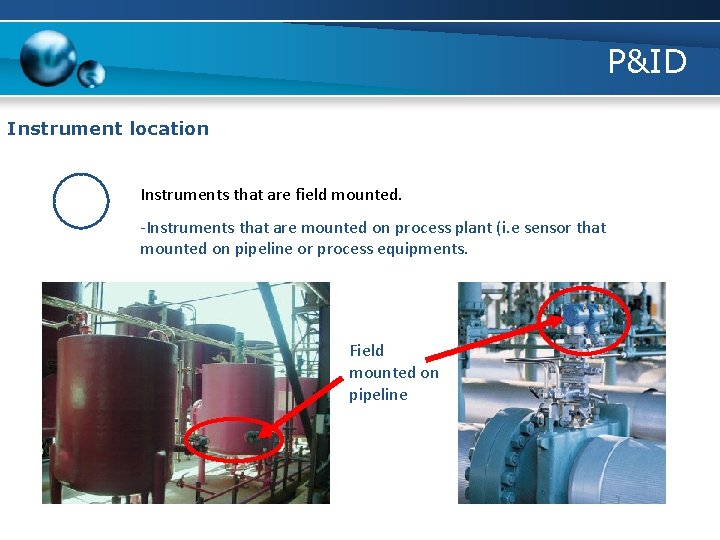 P&ID

Instrument location

Instruments that are field mounted.

-Instruments that are mounted on process plant (i.e sensor that mounted on pipeline or process equipments.

Field mounted on pipeline